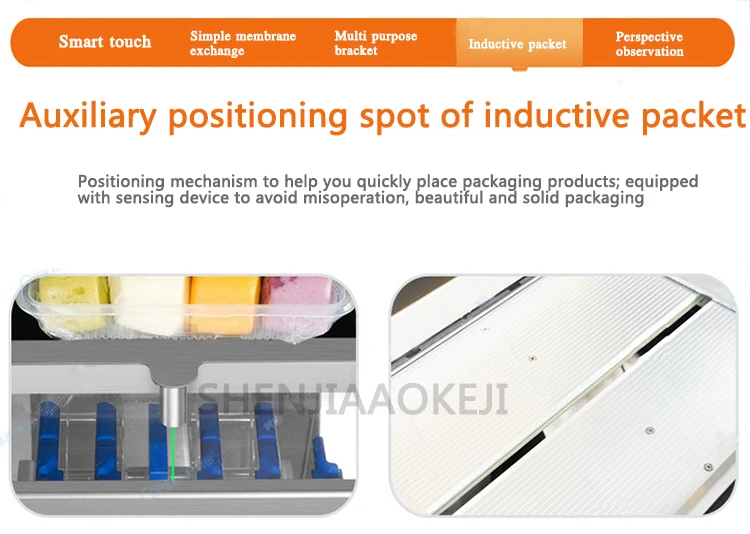 Smart touch
Simple membrane exchange
Multi purpose bracket
Inductive packet
Perspective observation

Auxiliary positioning spot of inductive packet

Positioning mechanism to help you quickly place packaging products; equipped with sensing device to avoid misoperation, beautiful and solid packaging

SHENJIAAOKEJI